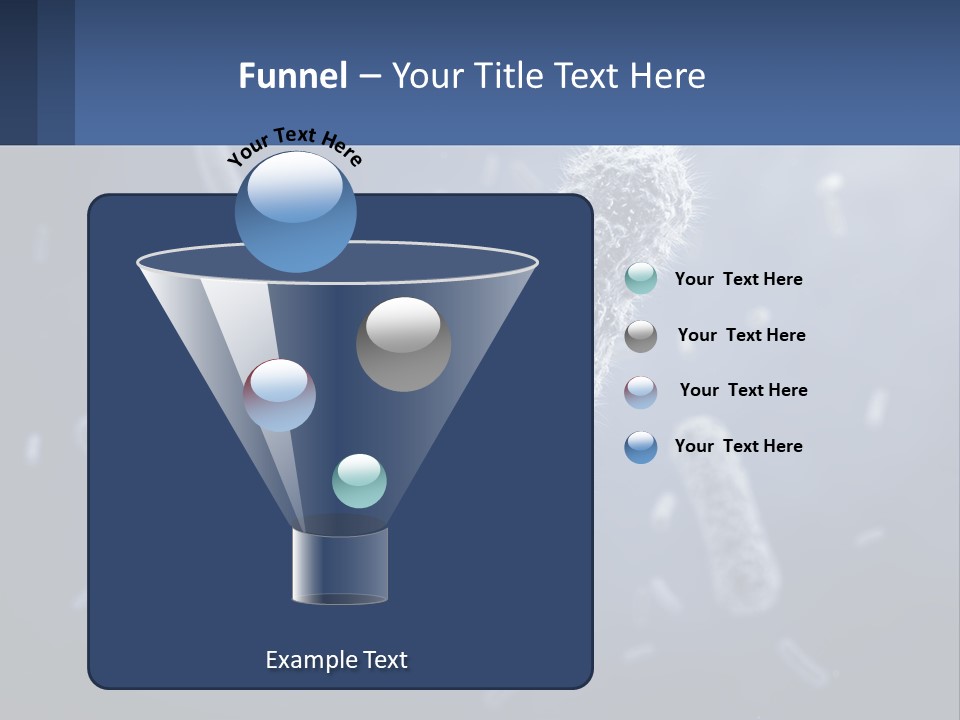 Funnel – Your Title Text Here

Your Text Here

Your Text Here

Your Text Here

Your Text Here

Your Text Here

Example Text